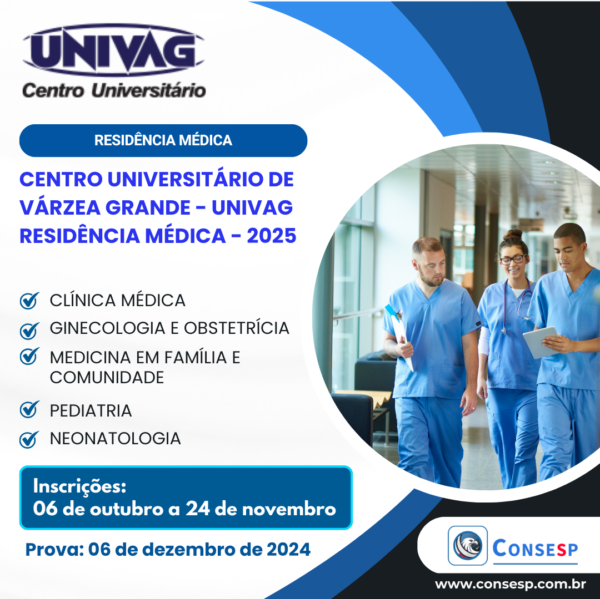 UNIVAG
Centro Universitário

RESIDÊNCIA MÉDICA

CENTRO UNIVERSITÁRIO DE VÁRZEA GRANDE - UNIVAG RESIDÊNCIA MÉDICA - 2025

CLÍNICA MÉDICA
GINECOLOGIA E OBSTETRÍCIA
MEDICINA EM FAMÍLIA E COMUNIDADE
PEDIATRIA
NEONATOLOGIA

Inscrições:
06 de outubro a 24 de novembro

Prova: 06 de dezembro de 2024

CONSESP

www.consesp.com.br